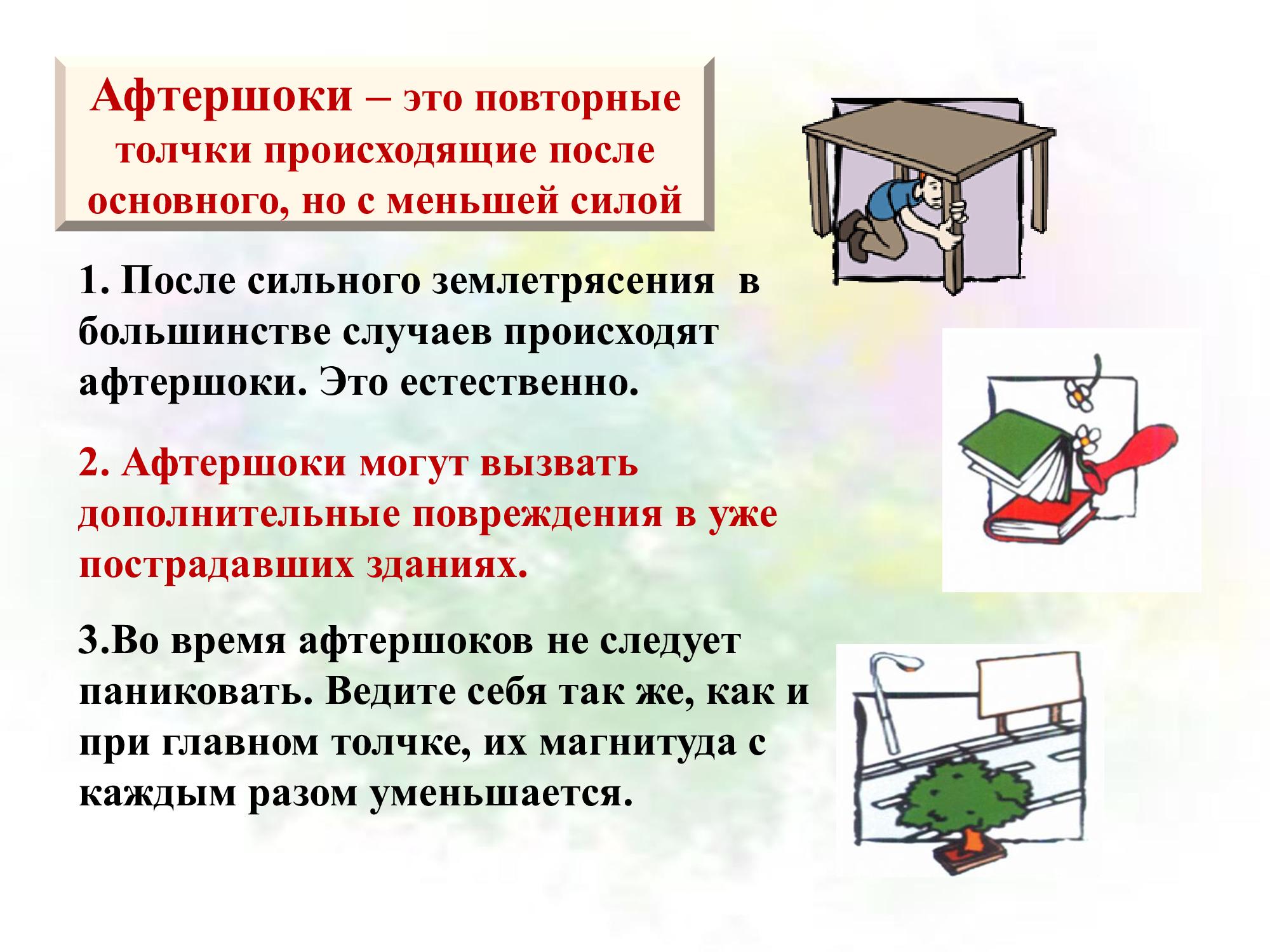 Афтершоки – это повторные толчки происходящие после основного, но с меньшей силой

1. После сильного землетрясения в большинстве случаев происходят афтершоки. Это естественно.

2. Афтершоки могут вызвать дополнительные повреждения в уже пострадавших зданиях.

3.Во время афтершоков не следует паниковать. Ведите себя так же, как и при главном толчке, их магнитуда с каждым разом уменьшается.